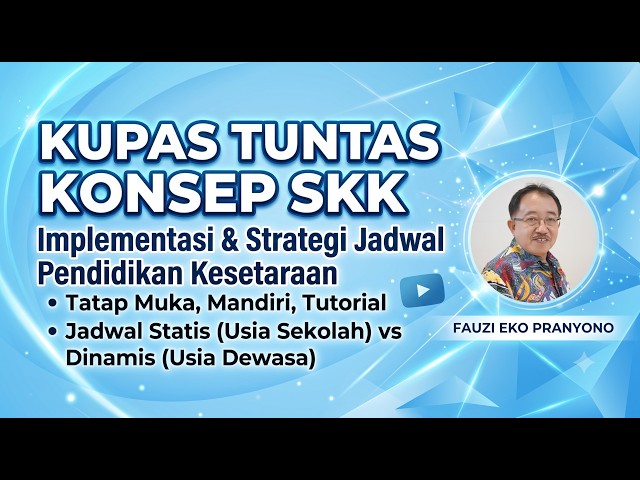 KUPAS TUNTAS
KONSEP SKK

Implementasi & Strategi Jadwal Pendidikan Kesetaraan

• Tatap Muka, Mandiri, Tutorial
• Jadwal Statis (Usia Sekolah) vs Dinamis (Usia Dewasa)

FAUZI EKO PRANYONO